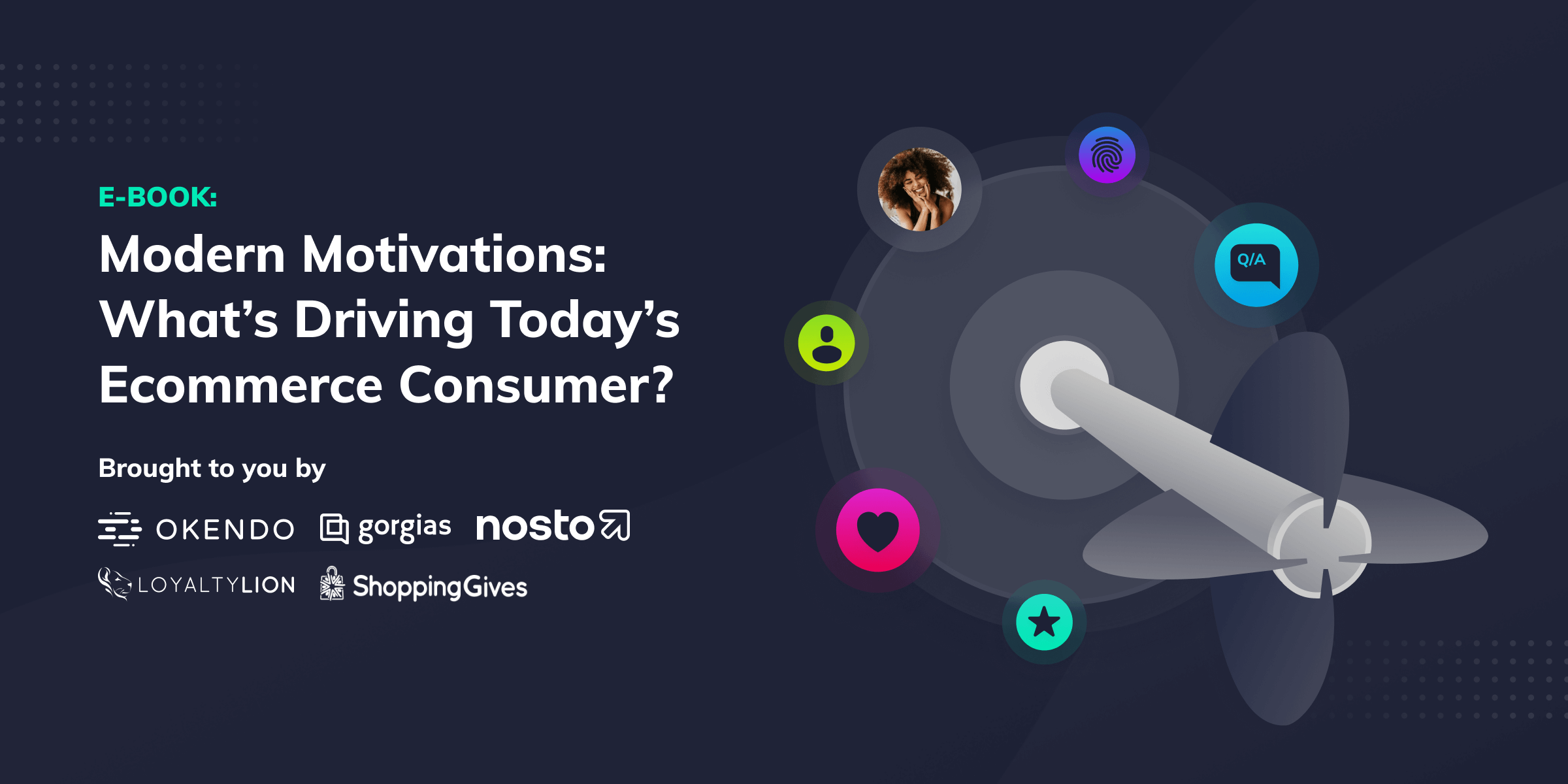 E-BOOK:

Modern Motivations: What's Driving Today's Ecommerce Consumer?

Brought to you by

OKENDO gorgias nosto

LOYALTYLION ShoppingGives

Q/A